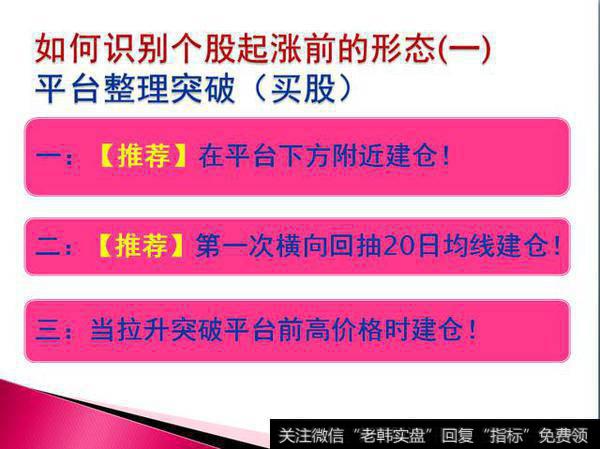 如何识别个股起涨前的形态(一)
平台整理突破（买股）

一：【推荐】在平台下方附近建仓！

二：【推荐】第一次横向回抽20日均线建仓！

三：当拉升突破平台前高价格时建仓！

关注微信“老韩实盘”回复“指标”免费领